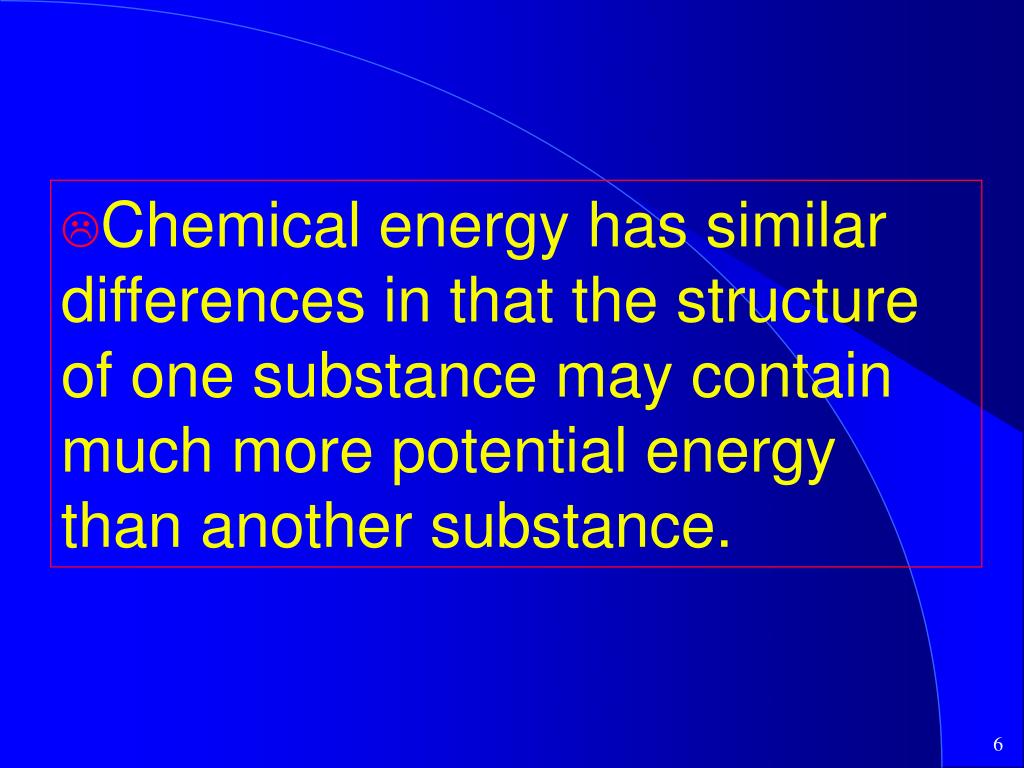 ☹Chemical energy has similar differences in that the structure of one substance may contain much more potential energy than another substance.

6